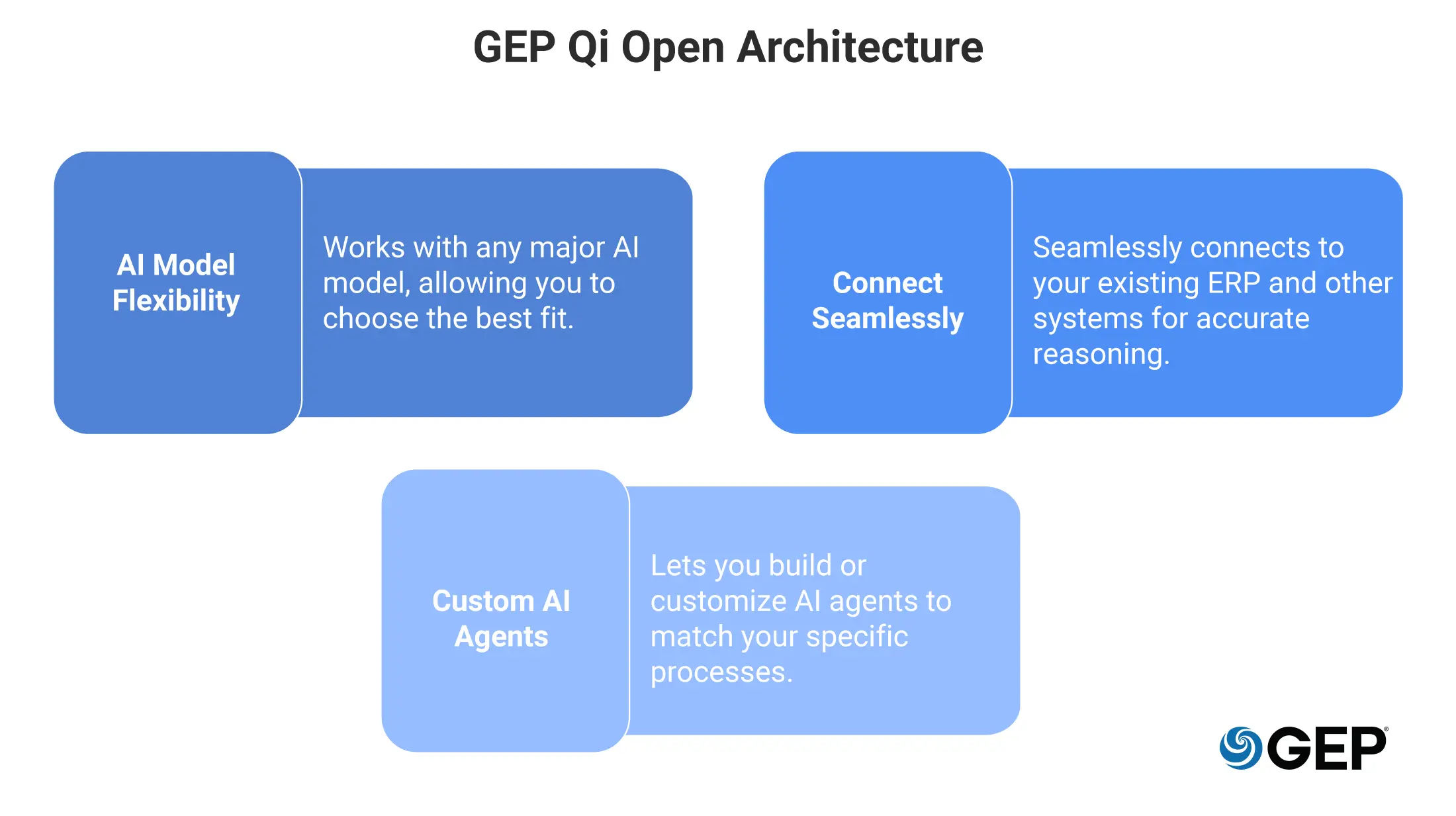 GEP Qi Open Architecture

AI Model Flexibility

Works with any major AI model, allowing you to choose the best fit.

Connect Seamlessly

Seamlessly connects to your existing ERP and other systems for accurate reasoning.

Custom AI Agents

Lets you build or customize AI agents to match your specific processes.

GEP®